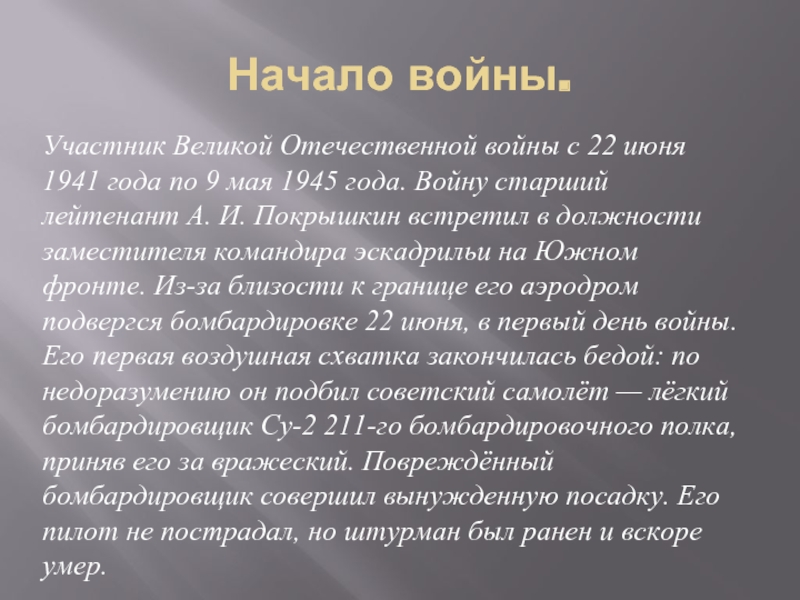 Начало войны.

Участник Великой Отечественной войны с 22 июня 1941 года по 9 мая 1945 года. Войну старший лейтенант А. И. Покрышкин встретил в должности заместителя командира эскадрильи на Южном фронте. Из-за близости к границе его аэродром подвергся бомбардировке 22 июня, в первый день войны. Его первая воздушная схватка закончилась бедой: по недоразумению он подбил советский самолёт — лёгкий бомбардировщик Су-2 211-го бомбардировочного полка, приняв его за вражеский. Повреждённый бомбардировщик совершил вынужденную посадку. Его пилот не пострадал, но штурман был ранен и вскоре умер.